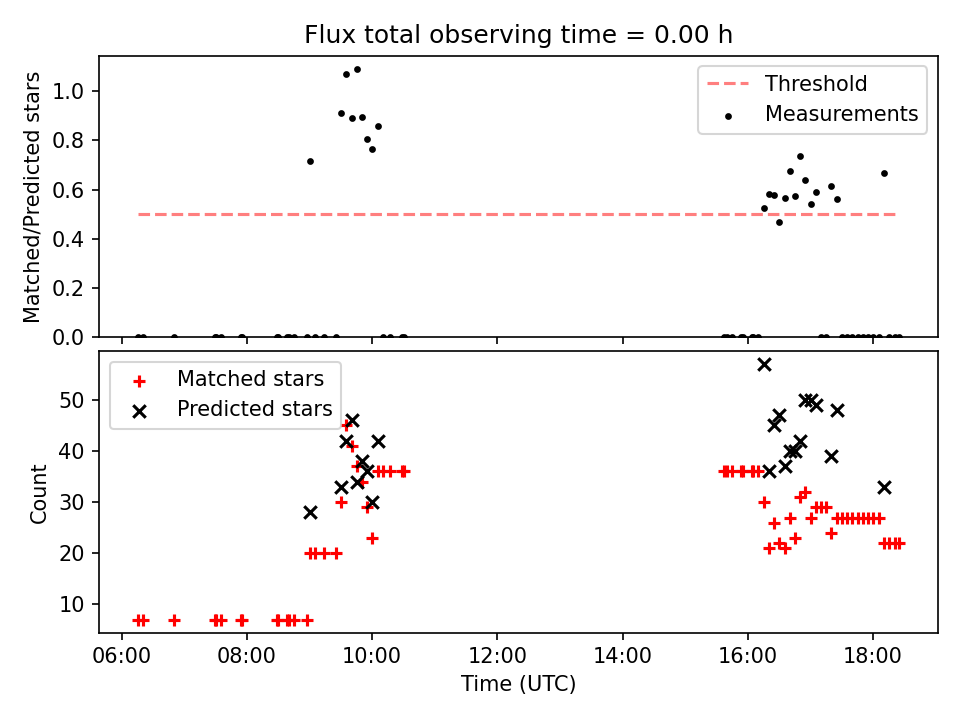 Flux total observing time = 0.00 h

Matched/Predicted stars

1.0
0.8
0.6
0.4
0.2
0.0

Threshold
Measurements

Count

50
40
30
20
10

Matched stars
Predicted stars

06:00
08:00
10:00
12:00
14:00
16:00
18:00

Time (UTC)